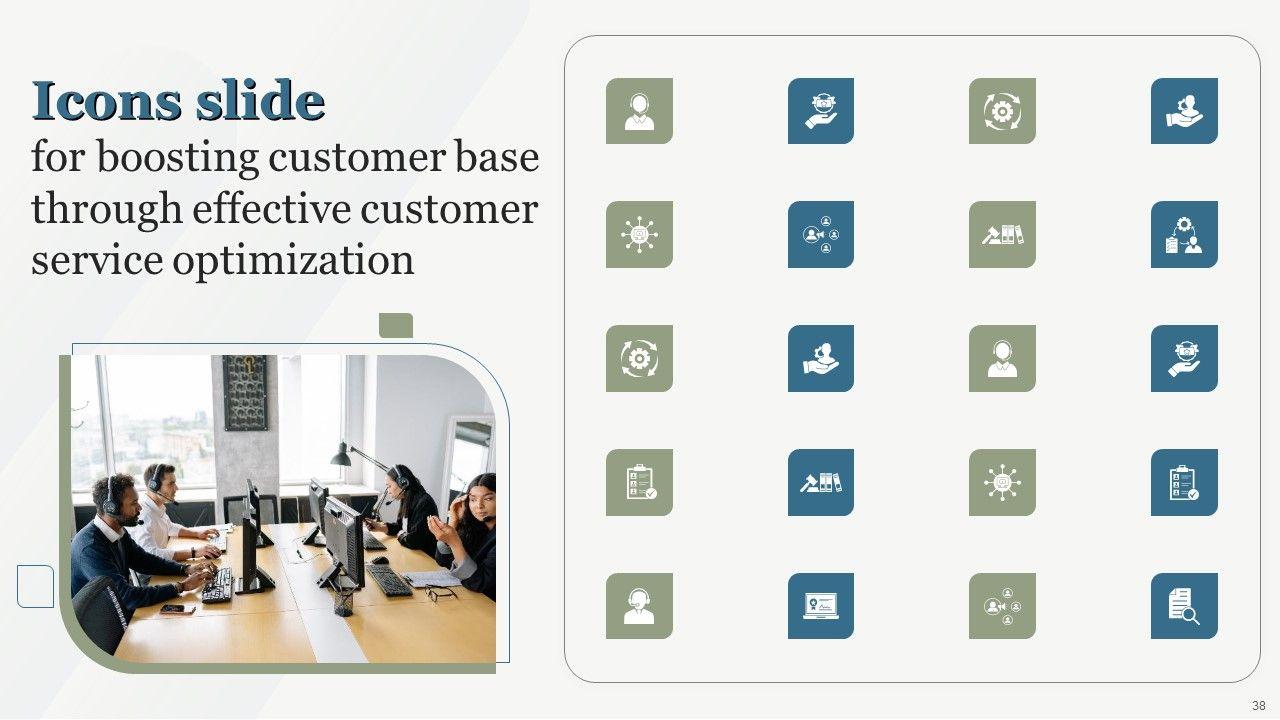 Icons slide
for boosting customer base through effective customer service optimization

38